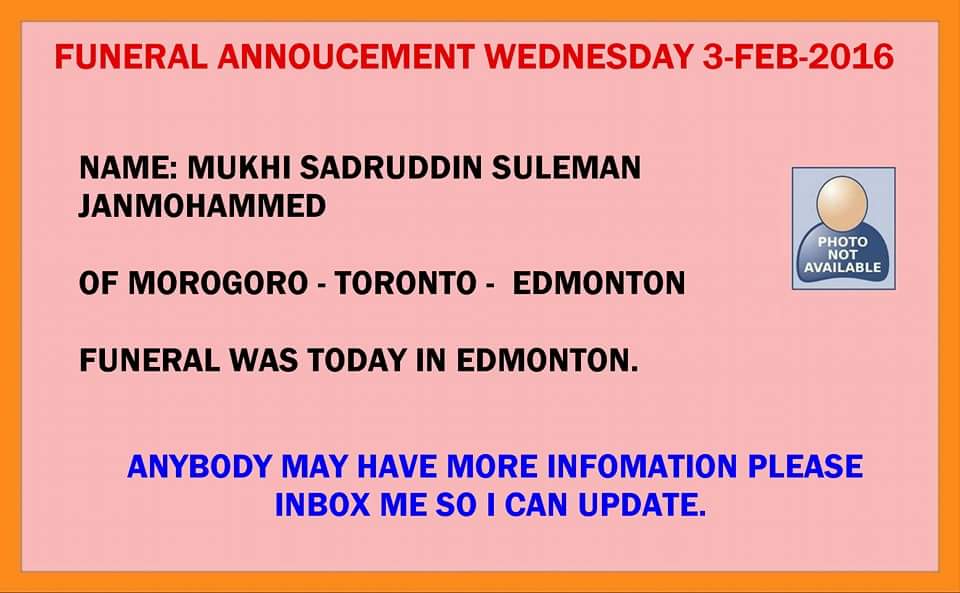 FUNERAL ANNOUCEMENT WEDNESDAY 3-FEB-2016

NAME: MUKHI SADRUDDIN SULEMAN JANMOHAMMED

PHOTO NOT AVAILABLE

OF MOROGORO - TORONTO - EDMONTON

FUNERAL WAS TODAY IN EDMONTON.

ANYBODY MAY HAVE MORE INFOMATION PLEASE INBOX ME SO I CAN UPDATE.